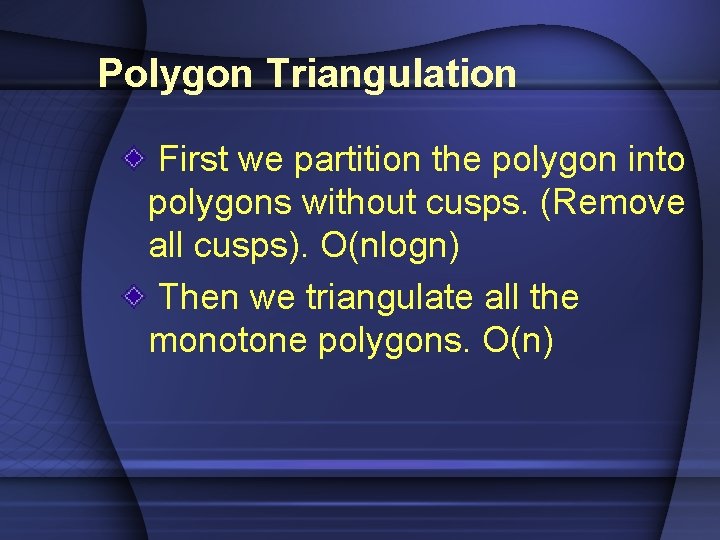 Polygon Triangulation

First we partition the polygon into polygons without cusps. (Remove all cusps). O(nlogn)

Then we triangulate all the monotone polygons. O(n)